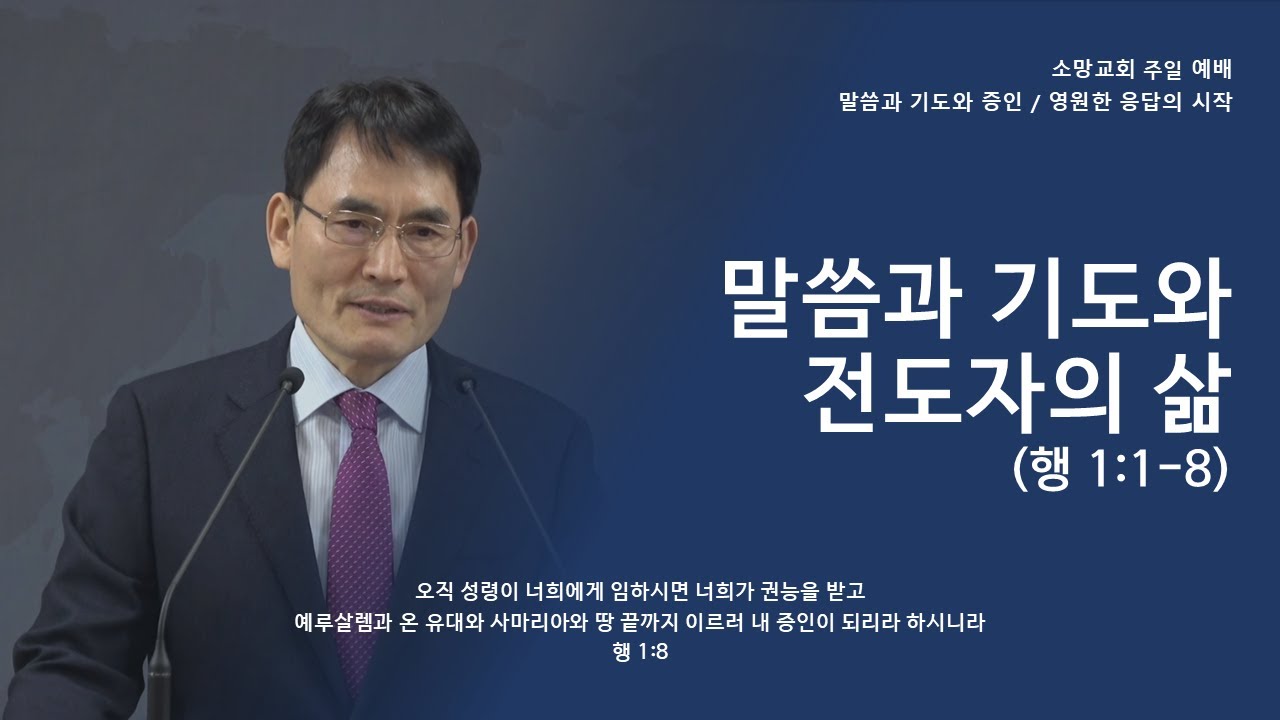 소망교회 주일 예배
말씀과 기도와 증인 / 영원한 응답의 시작

말씀과 기도와 전도자의 삶
(행 1:1-8)

오직 성령이 너희에게 임하시면 너희가 권능을 받고
예루살렘과 온 유대와 사마리아와 땅 끝까지 이르러 내 증인이 되리라 하시니라
행 1:8